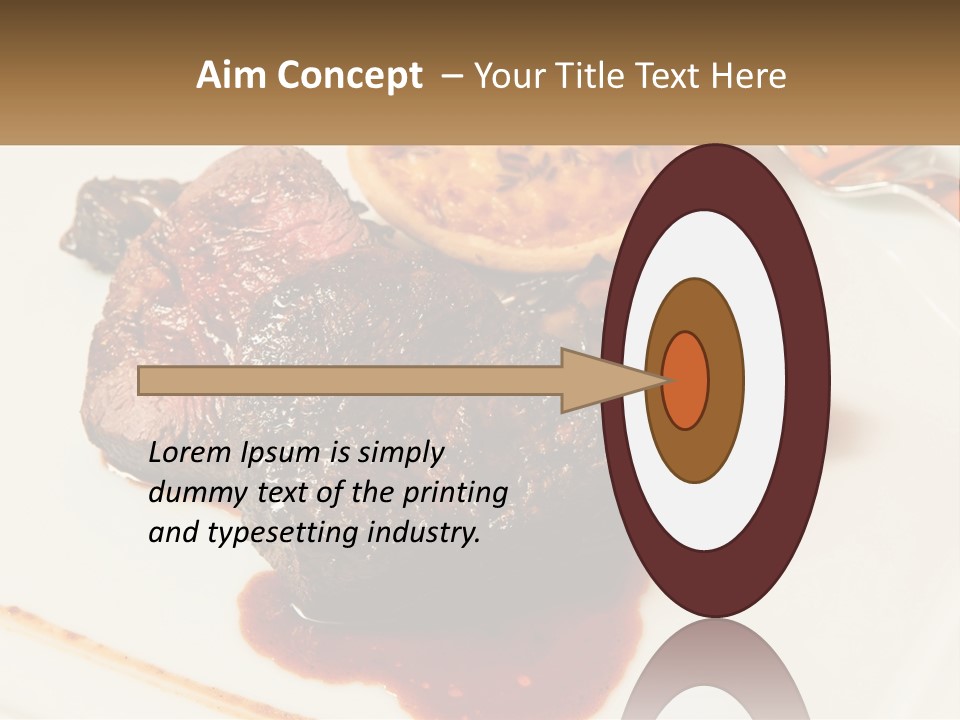 Aim Concept – Your Title Text Here

Lorem Ipsum is simply dummy text of the printing and typesetting industry.